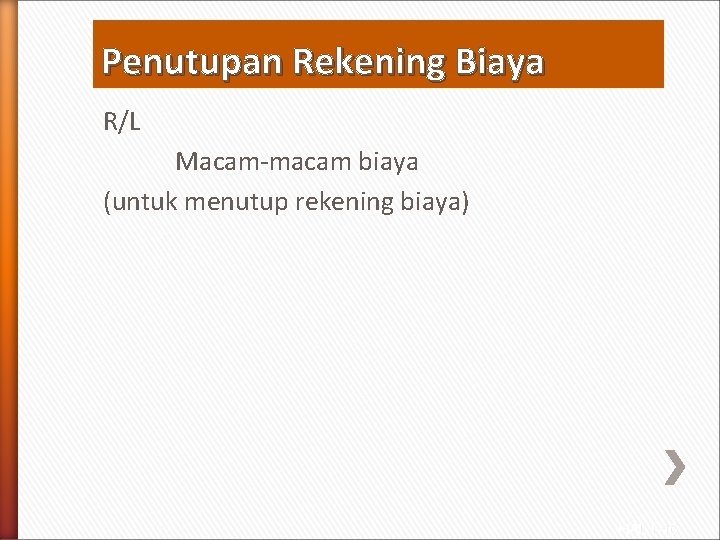 Penutupan Rekening Biaya

R/L

Macam-macam biaya

(untuk menutup rekening biaya)